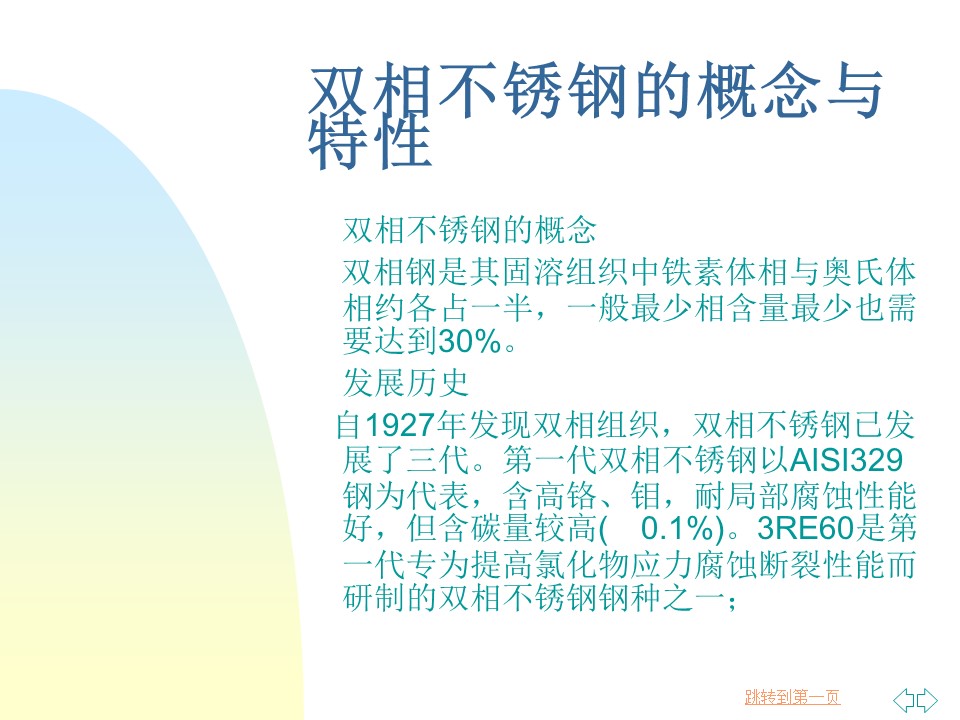 双相不锈钢的概念与特性

双相不锈钢的概念

双相钢是其固溶组织中铁素体相与奥氏体相约各占一半，一般最少相含量最少也需要达到30%。

发展历史

自1927年发现双相组织，双相不锈钢已发展了三代。第一代双相不锈钢以AISI329钢为代表，含高铬、钼，耐局部腐蚀性能好，但含碳量较高(　0.1%)。3RE60是第一代专为提高氯化物应力腐蚀断裂性能而研制的双相不锈钢钢种之一；

跳转到第一页